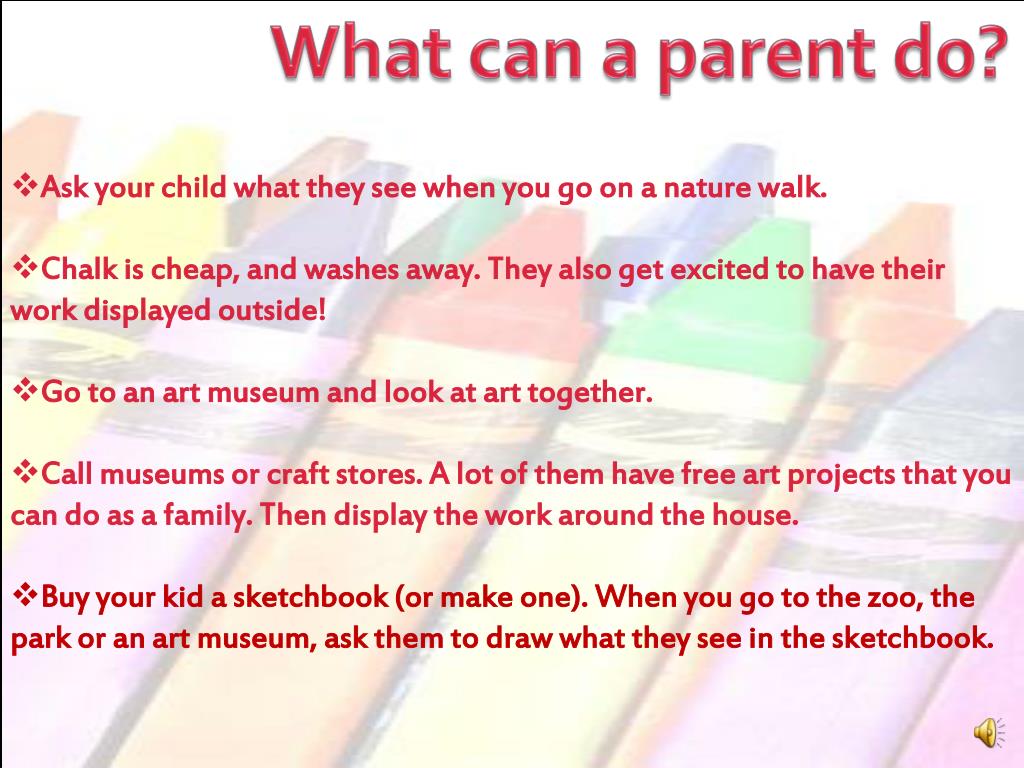 What can a parent do?

❖Ask your child what they see when you go on a nature walk.

❖Chalk is cheap, and washes away. They also get excited to have their work displayed outside!

❖Go to an art museum and look at art together.

❖Call museums or craft stores. A lot of them have free art projects that you can do as a family. Then display the work around the house.

❖Buy your kid a sketchbook (or make one). When you go to the zoo, the park or an art museum, ask them to draw what they see in the sketchbook.